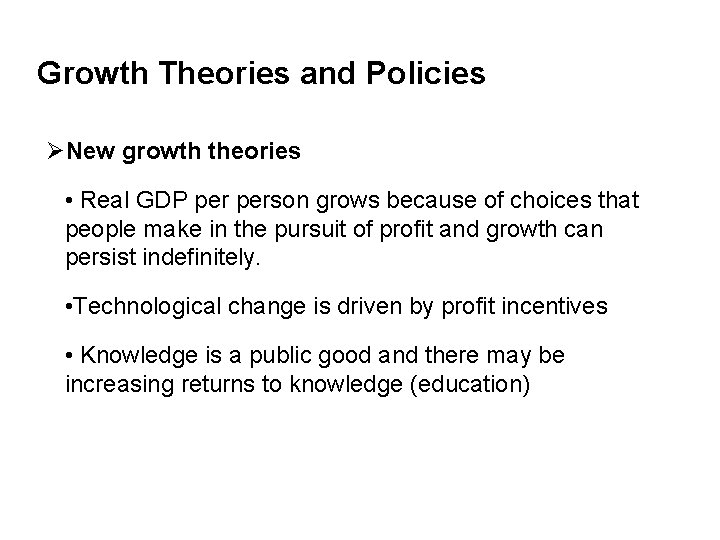 Growth Theories and Policies

➢New growth theories

• Real GDP per person grows because of choices that people make in the pursuit of profit and growth can persist indefinitely.

•Technological change is driven by profit incentives

• Knowledge is a public good and there may be increasing returns to knowledge (education)